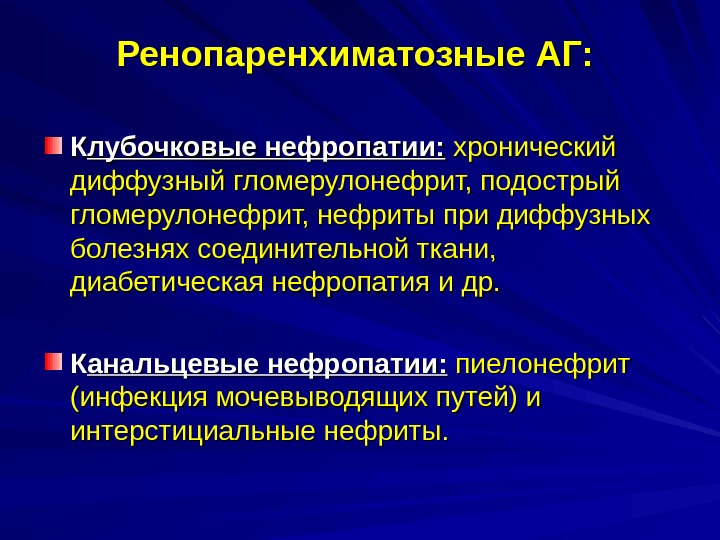 Ренопаренхиматозные АГ:

Клубочковые нефропатии: хронический диффузный гломерулонефрит, подострый гломерулонефрит, нефриты при диффузных болезнях соединительной ткани, диабетическая нефропатия и др.

Канальцевые нефропатии: пиелонефрит (инфекция мочевыводящих путей) и интерстициальные нефриты.